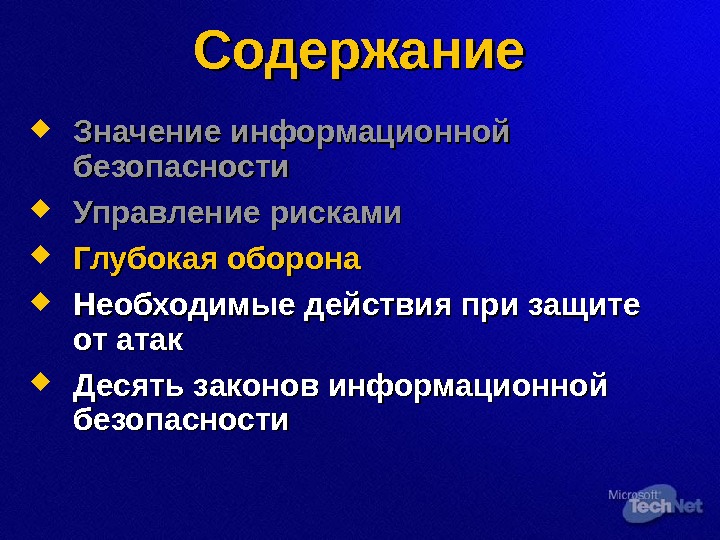 Содержание

◆ Значение информационной безопасности
◆ Управление рисками
◆ Глубокая оборона
◆ Необходимые действия при защите от атак
◆ Десять законов информационной безопасности

Microsoft TechNet